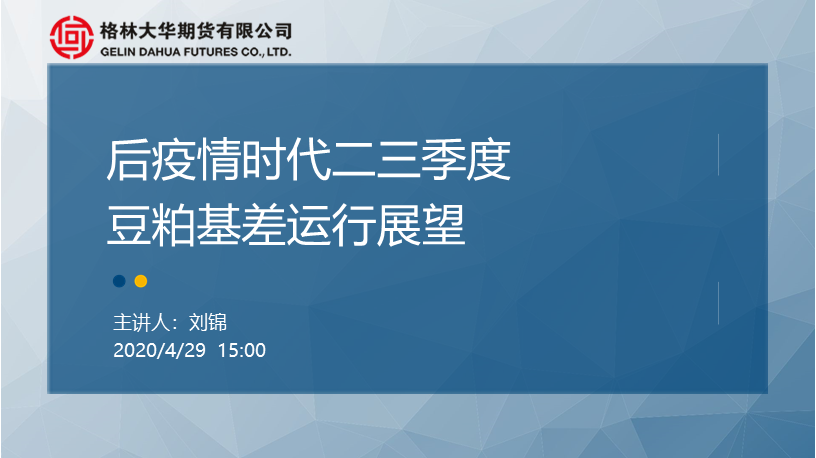 格林大华期货有限公司
GELIN DAHUA FUTURES CO., LTD.

后疫情时代二三季度
豆粕基差运行展望

主讲人：刘锦
2020/4/29 15:00